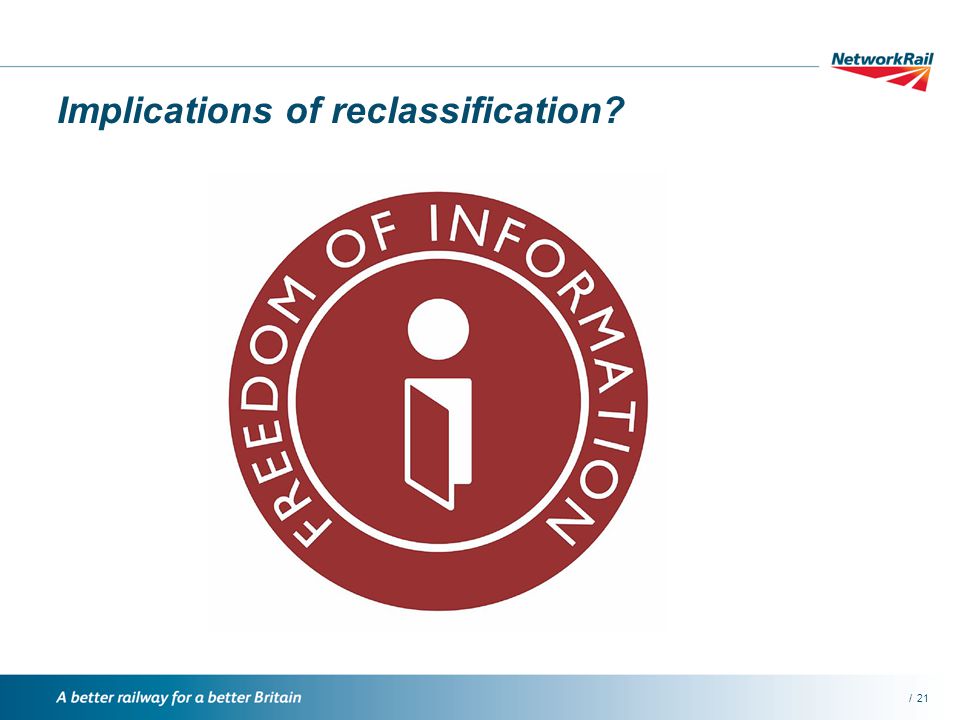 NetworkRail

Implications of reclassification?

FREEDOM OF INFORMATION

A better railway for a better Britain

/ 21